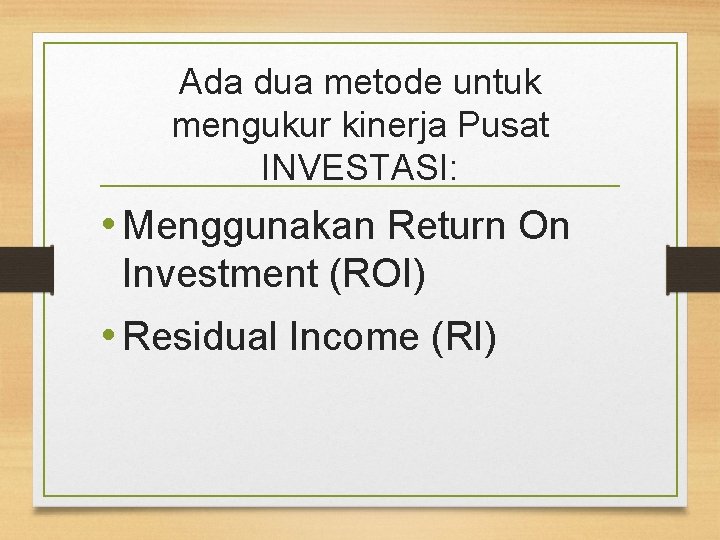 Ada dua metode untuk mengukur kinerja Pusat INVESTASI:

• Menggunakan Return On Investment (ROI)
• Residual Income (RI)